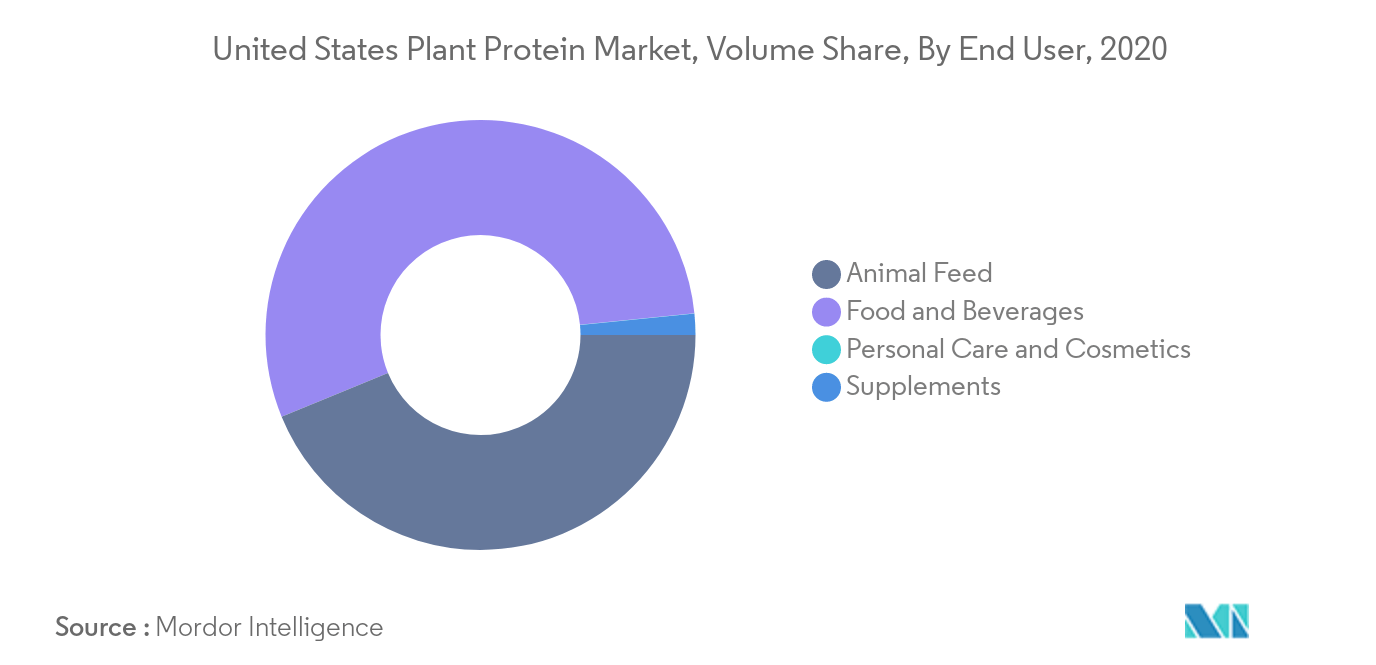 United States Plant Protein Market, Volume Share, By End User, 2020

Animal Feed
Food and Beverages
Personal Care and Cosmetics
Supplements

Source : Mordor Intelligence